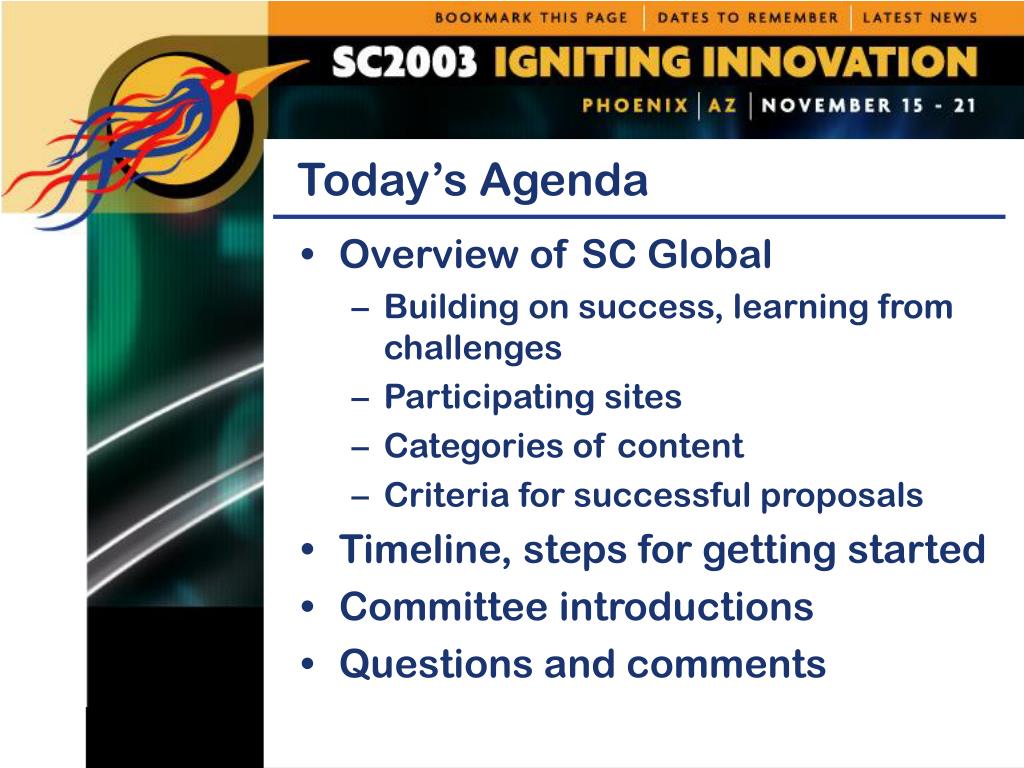 BOOKMARK THIS PAGE | DATES TO REMEMBER | LATEST NEWS

SC2003 IGNITING INNOVATION

PHOENIX | AZ | NOVEMBER 15 - 21

Today’s Agenda

• Overview of SC Global
– Building on success, learning from challenges
– Participating sites
– Categories of content
– Criteria for successful proposals
• Timeline, steps for getting started
• Committee introductions
• Questions and comments